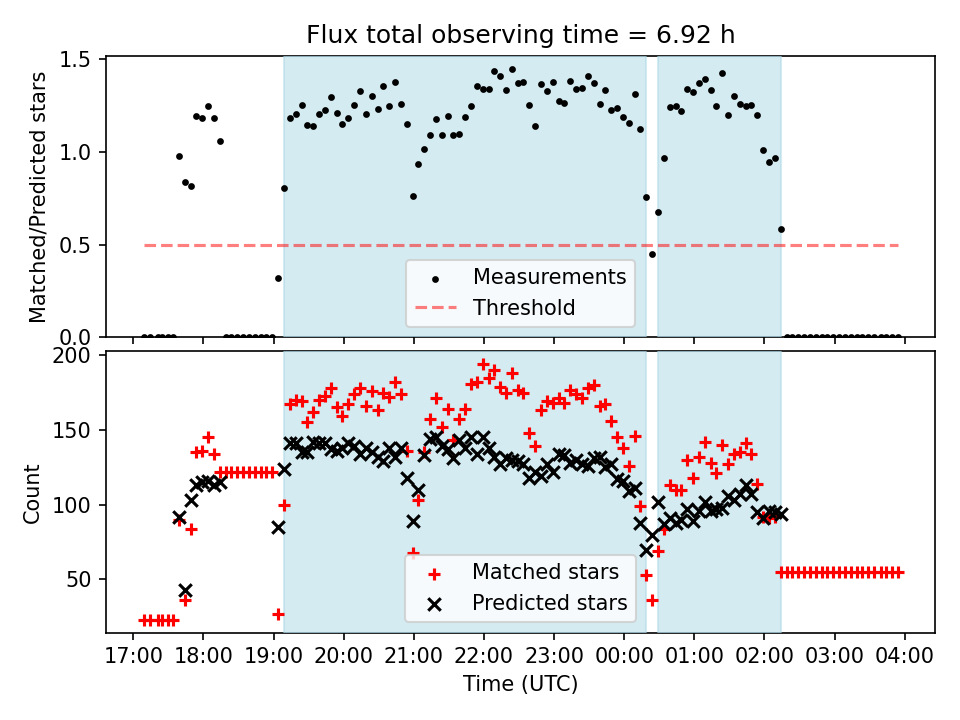 Flux total observing time = 6.92 h

Matched/Predicted stars

1.5
1.0
0.5
0.0

Measurements
Threshold

Count

200
150
100
50

Matched stars
Predicted stars

17:00 18:00 19:00 20:00 21:00 22:00 23:00 00:00 01:00 02:00 03:00 04:00

Time (UTC)